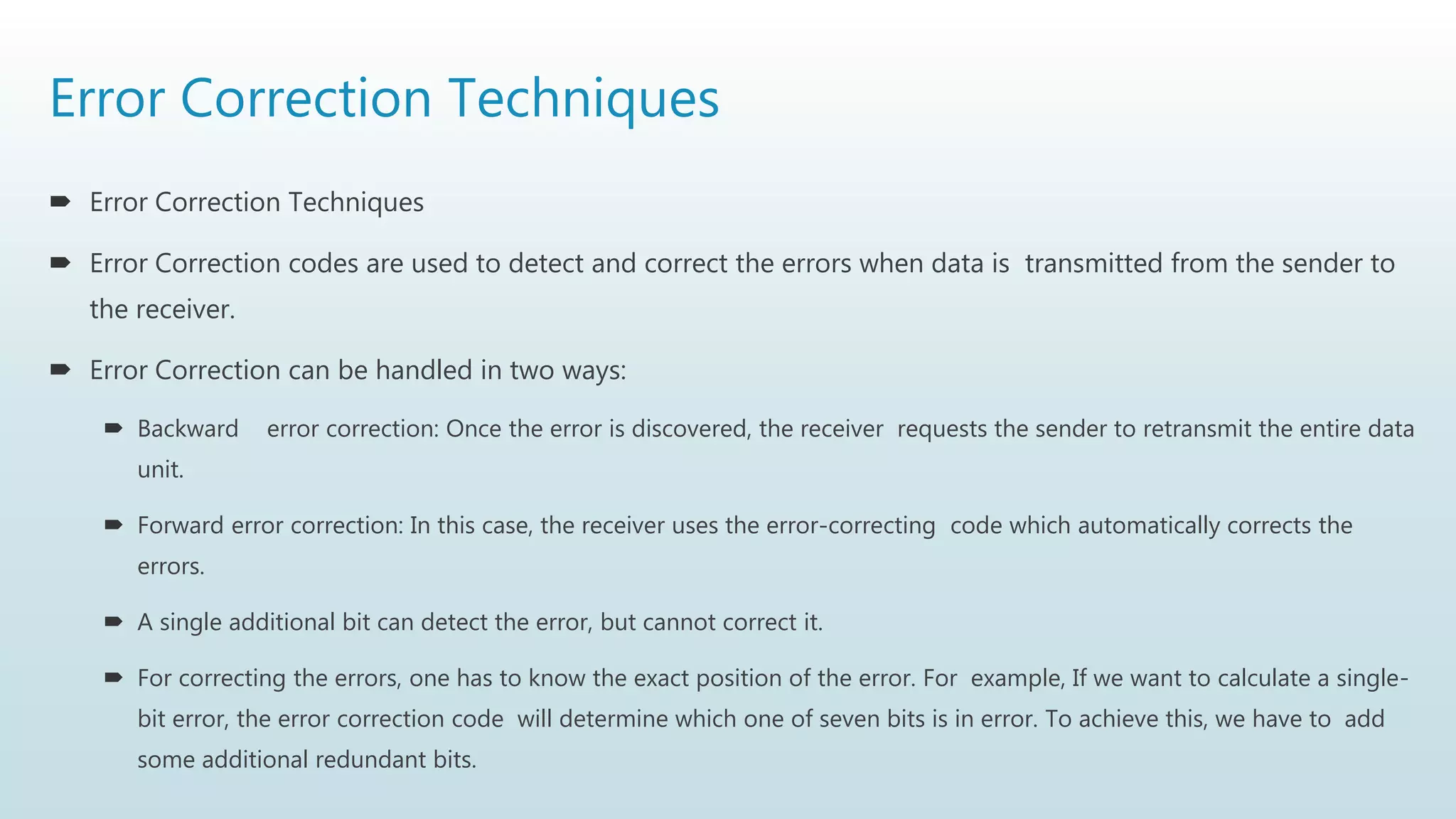 Error Correction Techniques

Error Correction Techniques

Error Correction codes are used to detect and correct the errors when data is transmitted from the sender to the receiver.

Error Correction can be handled in two ways:

Backward error correction: Once the error is discovered, the receiver requests the sender to retransmit the entire data unit.

Forward error correction: In this case, the receiver uses the error-correcting code which automatically corrects the errors.

A single additional bit can detect the error, but cannot correct it.

For correcting the errors, one has to know the exact position of the error. For example, If we want to calculate a single-bit error, the error correction code will determine which one of seven bits is in error. To achieve this, we have to add some additional redundant bits.